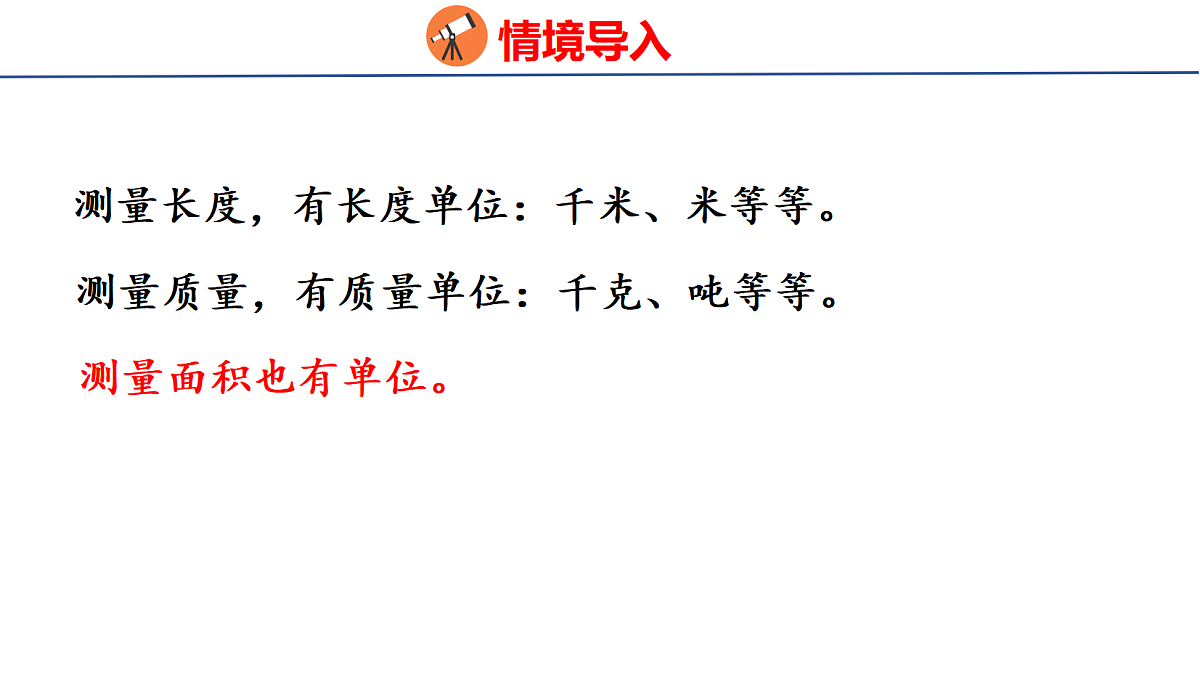 情境导入

测量长度，有长度单位：千米、米等等。

测量质量，有质量单位：千克、吨等等。

测量面积也有单位。